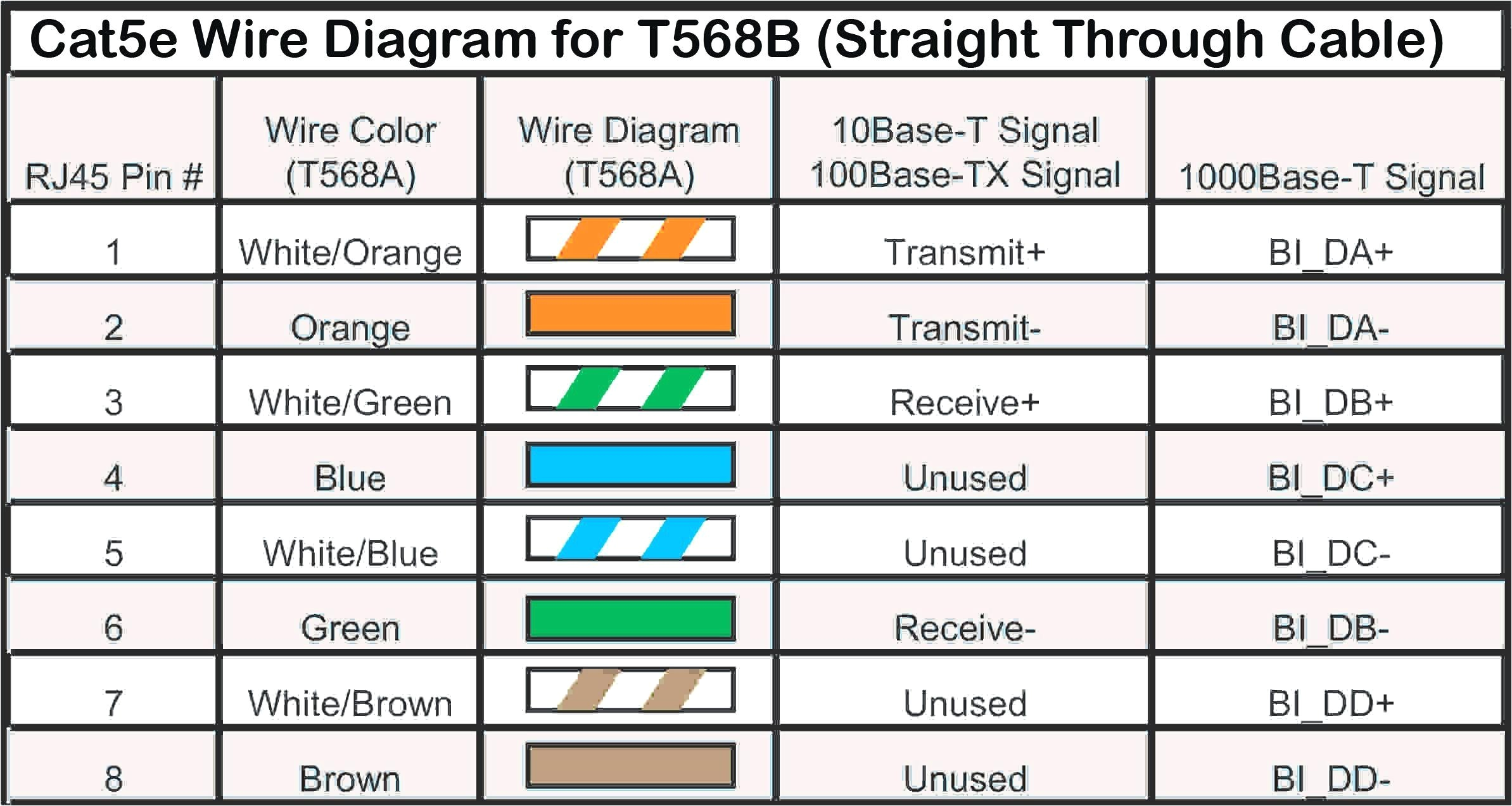 Cat5e Wire Diagram for T568B (Straight Through Cable)

| RJ45 Pin # | Wire Color (T568A) | Wire Diagram (T568A) | 10Base-T Signal 100Base-TX Signal | 1000Base-T Signal |
|---|---|---|---|---|
| 1 | White/Orange | | Transmit+ | BI_DA+ |
| 2 | Orange | | Transmit- | BI_DA- |
| 3 | White/Green | | Receive+ | BI_DB+ |
| 4 | Blue | | Unused | BI_DC+ |
| 5 | White/Blue | | Unused | BI_DC- |
| 6 | Green | | Receive- | BI_DB- |
| 7 | White/Brown | | Unused | BI_DD+ |
| 8 | Brown | | Unused | BI_DD- |